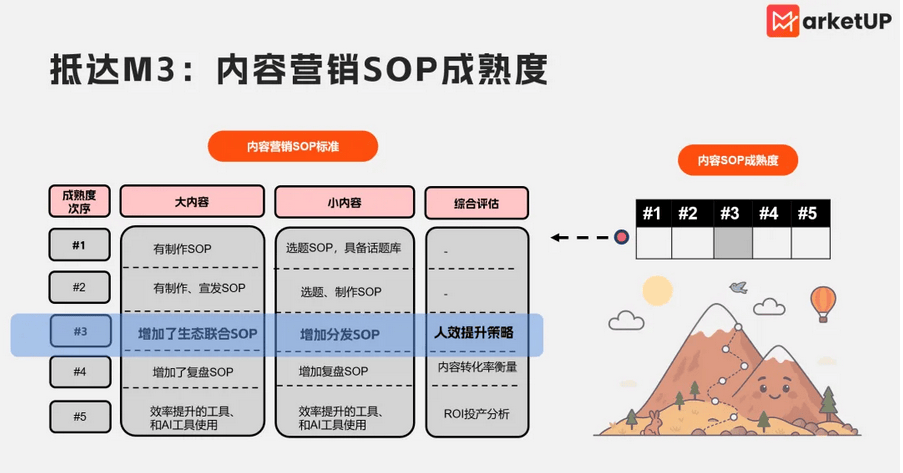 MarketUP

抵达M3：内容营销SOP成熟度

内容营销SOP标准

| 成熟度次序 | 大内容 | 小内容 | 综合评估 |
|---|---|---|---|
| #1 | 有制作SOP | 选题SOP，具备话题库 | - |
| #2 | 有制作、宣发SOP | 选题、制作SOP | - |
| #3 | 增加了生态联合SOP | 增加分发SOP | 人效提升策略 |
| #4 | 增加了复盘SOP | 增加复盘SOP | 内容转化率衡量 |
| #5 | 效率提升的工具、和AI工具使用 | 效率提升的工具、和AI工具使用 | ROI投产分析 |

内容SOP成熟度

| #1 | #2 | #3 | #4 | #5 |
|---|---|---|---|---|
| | | | | |